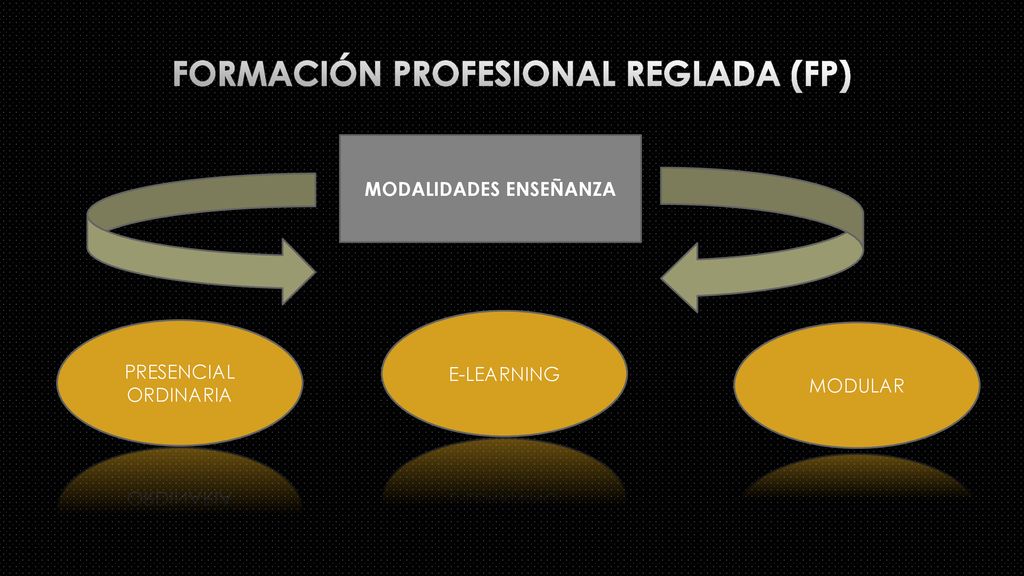 FORMACIÓN PROFESIONAL REGLADA (FP)

MODALIDADES ENSEÑANZA

PRESENCIAL ORDINARIA

E-LEARNING

MODULAR